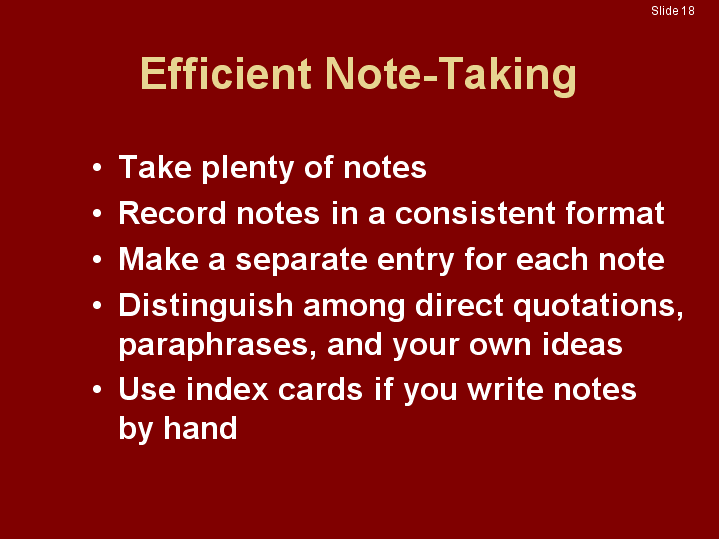 Slide 18

Efficient Note-Taking

• Take plenty of notes
• Record notes in a consistent format
• Make a separate entry for each note
• Distinguish among direct quotations, paraphrases, and your own ideas
• Use index cards if you write notes by hand